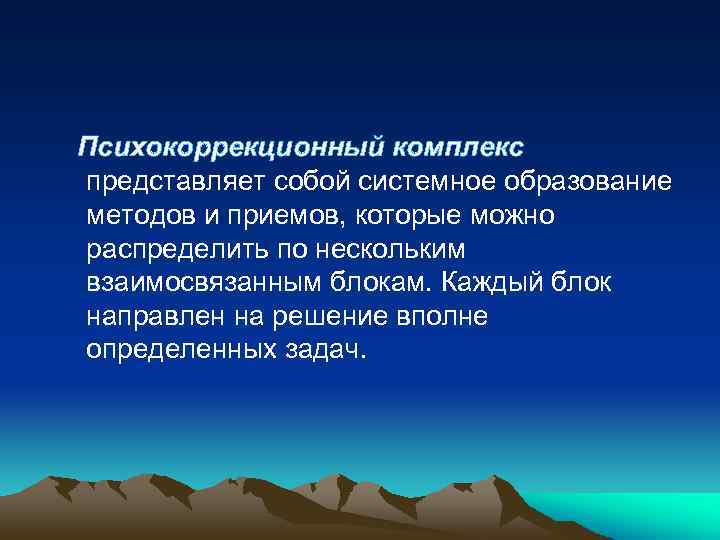 Психокоррекционный комплекс представляет собой системное образование методов и приемов, которые можно распределить по нескольким взаимосвязанным блокам. Каждый блок направлен на решение вполне определенных задач.